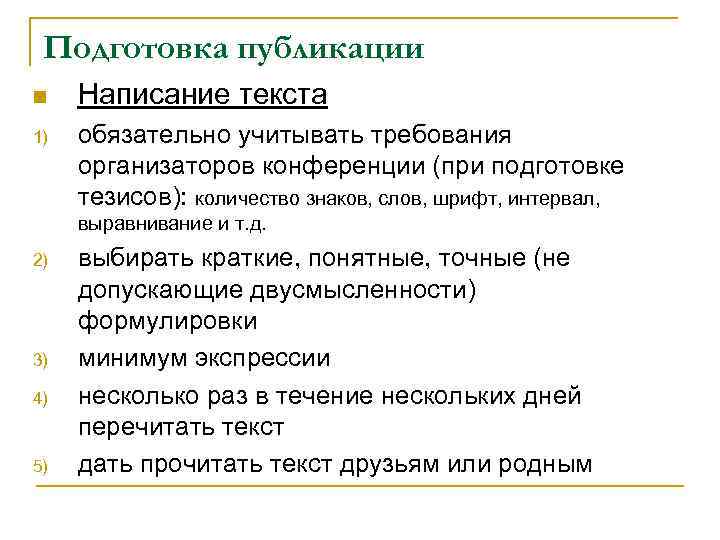 Подготовка публикации

Написание текста

1) обязательно учитывать требования организаторов конференции (при подготовке тезисов): количество знаков, слов, шрифт, интервал, выравнивание и т.д.

2) выбирать краткие, понятные, точные (не допускающие двусмысленности) формулировки

3) минимум экспрессии

4) несколько раз в течение нескольких дней перечитать текст

5) дать прочитать текст друзьям или родным